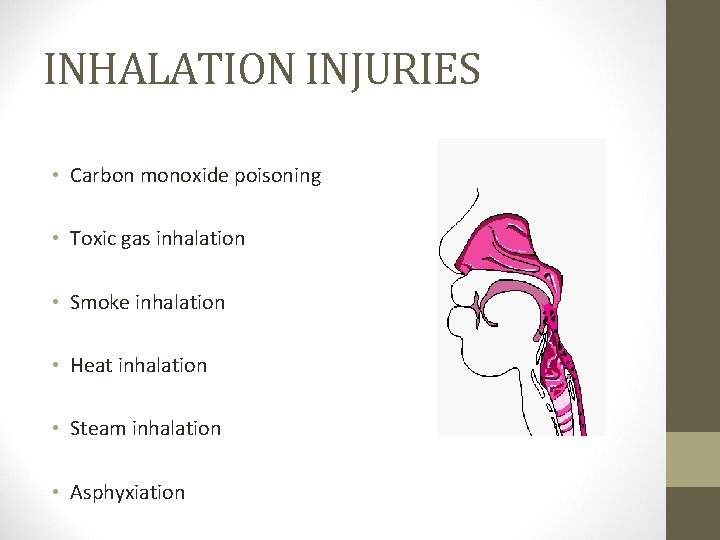 INHALATION INJURIES

• Carbon monoxide poisoning

• Toxic gas inhalation

• Smoke inhalation

• Heat inhalation

• Steam inhalation

• Asphyxiation